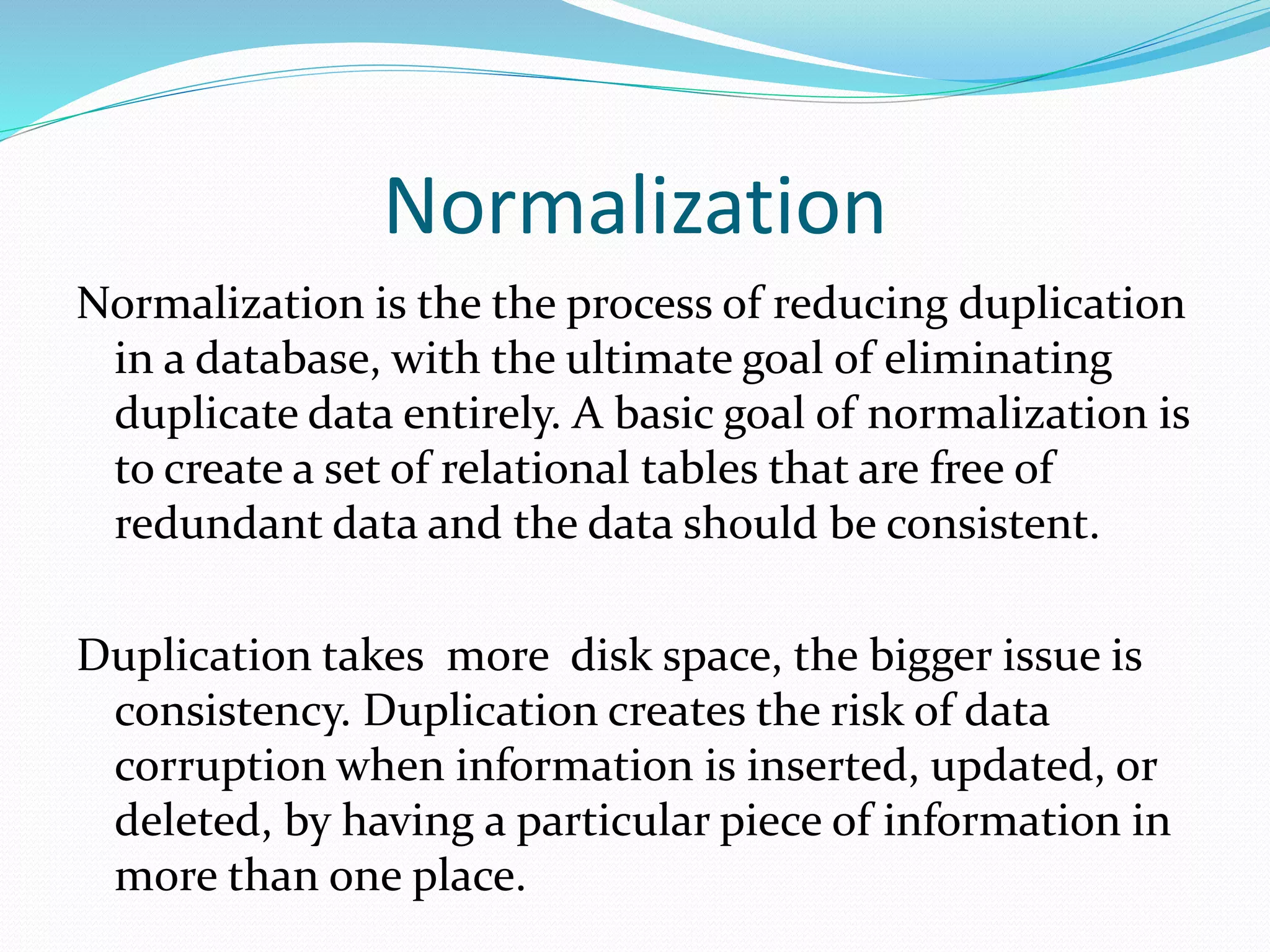 Normalization

Normalization is the the process of reducing duplication in a database, with the ultimate goal of eliminating duplicate data entirely. A basic goal of normalization is to create a set of relational tables that are free of redundant data and the data should be consistent.

Duplication takes  more  disk space, the bigger issue is consistency. Duplication creates the risk of data corruption when information is inserted, updated, or deleted, by having a particular piece of information in more than one place.